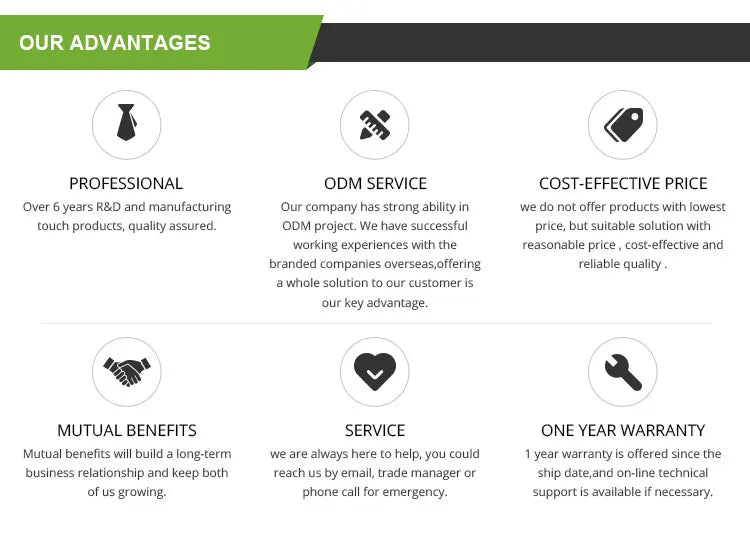 OUR ADVANTAGES

PROFESSIONAL
Over 6 years R&D and manufacturing touch products, quality assured.

ODM SERVICE
Our company has strong ability in ODM project. We have successful working experiences with the branded companies overseas,offering a whole solution to our customer is our key advantage.

COST-EFFECTIVE PRICE
we do not offer products with lowest price, but suitable solution with reasonable price , cost-effective and reliable quality .

MUTUAL BENEFITS
Mutual benefits will build a long-term business relationship and keep both of us growing.

SERVICE
we are always here to help, you could reach us by email, trade manager or phone call for emergency.

ONE YEAR WARRANTY
1 year warranty is offered since the ship date,and on-line technical support is available if necessary.